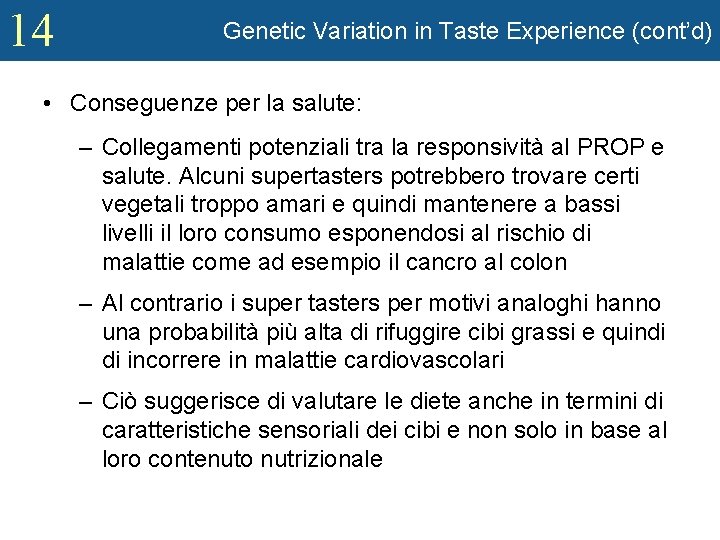 14

Genetic Variation in Taste Experience (cont'd)

• Conseguenze per la salute:

– Collegamenti potenziali tra la responsività al PROP e salute. Alcuni supertasters potrebbero trovare certi vegetali troppo amari e quindi mantenere a bassi livelli il loro consumo esponendosi al rischio di malattie come ad esempio il cancro al colon

– Al contrario i super tasters per motivi analoghi hanno una probabilità più alta di rifuggire cibi grassi e quindi di incorrere in malattie cardiovascolari

– Ciò suggerisce di valutare le diete anche in termini di caratteristiche sensoriali dei cibi e non solo in base al loro contenuto nutrizionale